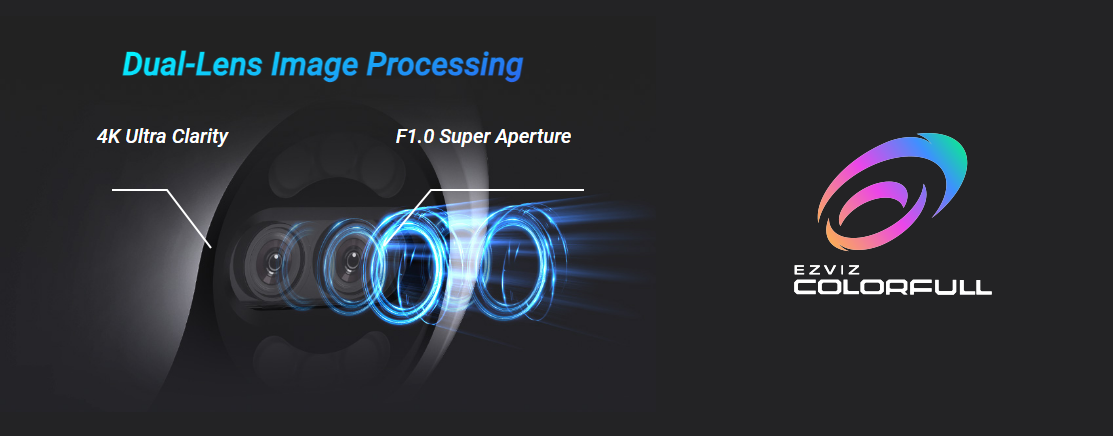 Dual-Lens Image Processing

4K Ultra Clarity

F1.0 Super Aperture

EZVIZ
COLORFULL